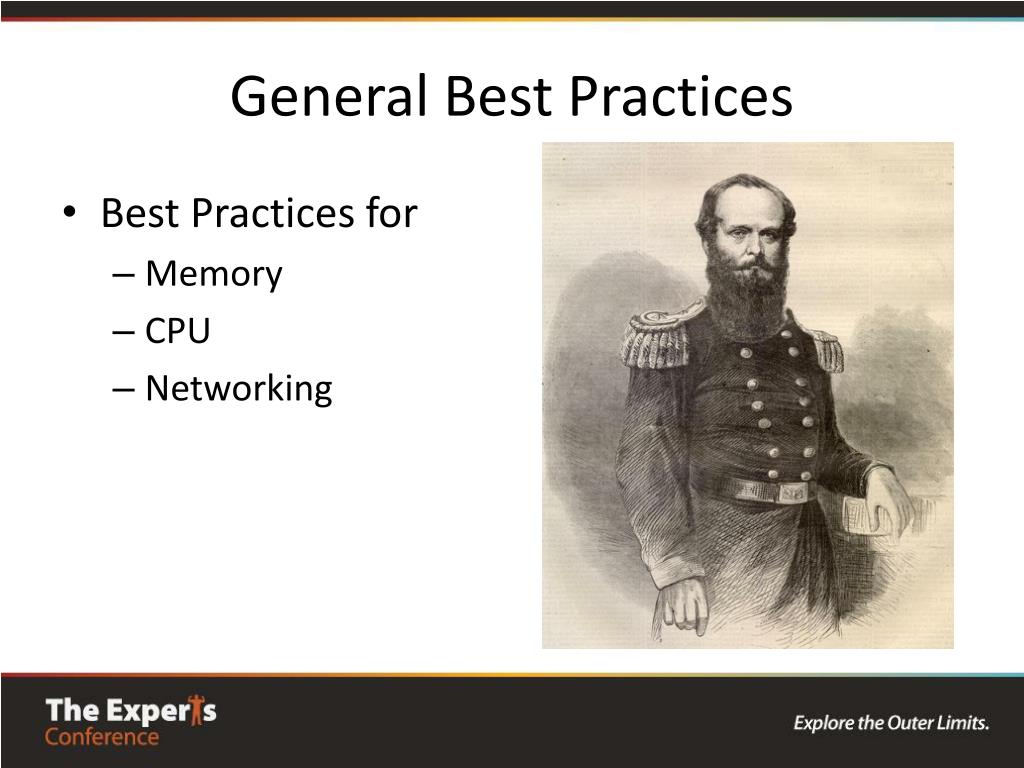 General Best Practices

• Best Practices for
– Memory
– CPU
– Networking

The Experts Conference

Explore the Outer Limits.